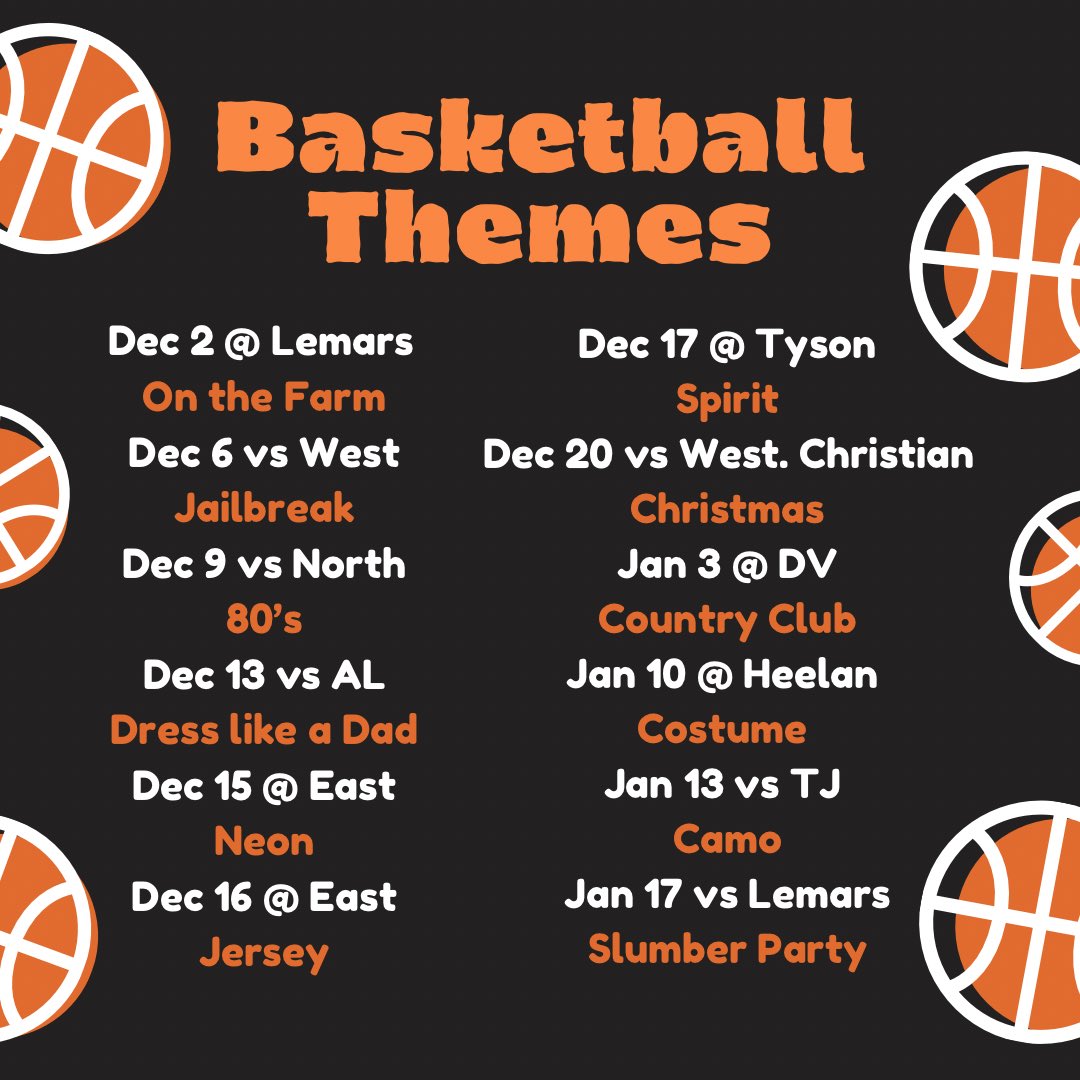 Basketball Themes

Dec 2 @ Lemars
On the Farm
Dec 6 vs West
Jailbreak
Dec 9 vs North
80's
Dec 13 vs AL
Dress like a Dad
Dec 15 @ East
Neon
Dec 16 @ East
Jersey

Dec 17 @ Tyson
Spirit
Dec 20 vs West. Christian
Christmas
Jan 3 @ DV
Country Club
Jan 10 @ Heelan
Costume
Jan 13 vs TJ
Camo
Jan 17 vs Lemars
Slumber Party